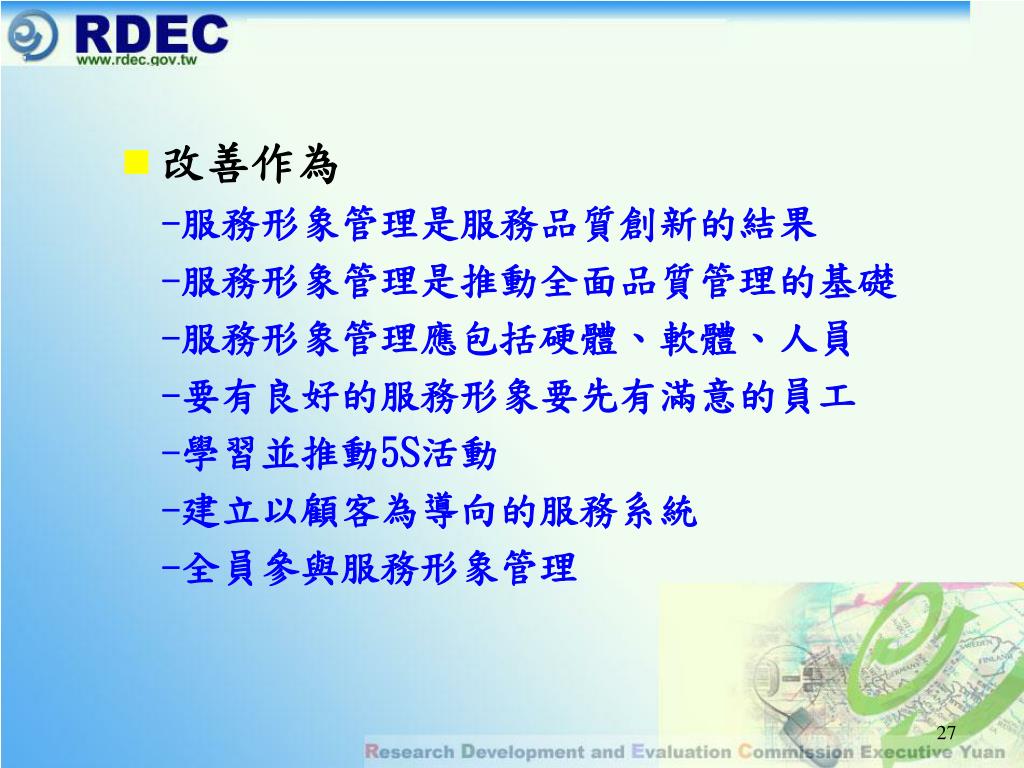 RDEC
www.rdec.gov.tw

改善作為

-服務形象管理是服務品質創新的結果

-服務形象管理是推動全面品質管理的基礎

-服務形象管理應包括硬體、軟體、人員

-要有良好的服務形象要先有滿意的員工

-學習並推動5S活動

-建立以顧客為導向的服務系統

-全員參與服務形象管理

27

Research Development and Evaluation Commission Executive Yuan